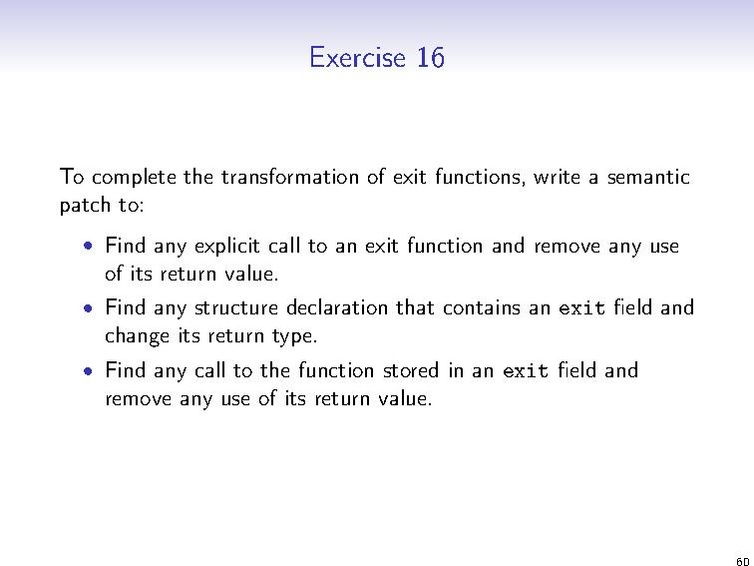 Exercise 16

To complete the transformation of exit functions, write a semantic patch to:

• Find any explicit call to an exit function and remove any use of its return value.

• Find any structure declaration that contains an exit field and change its return type.

• Find any call to the function stored in an exit field and remove any use of its return value.

60